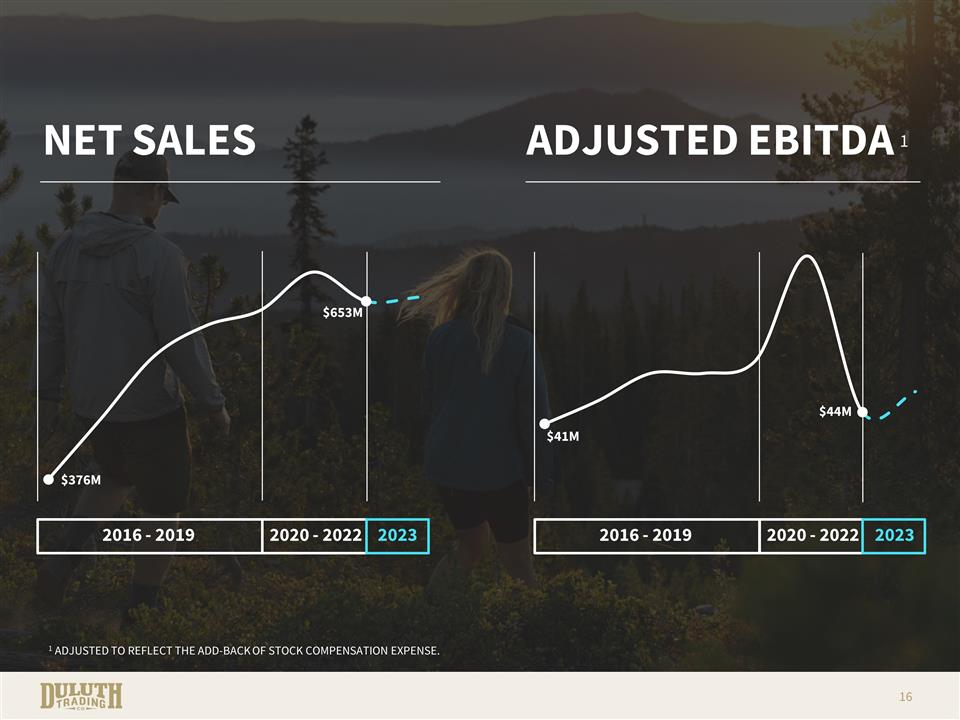 NET SALES

$653M

$376M

2016 - 2019 2020 - 2022 2023

ADJUSTED EBITDA $^{1}$

$44M

$41M

2016 - 2019 2020 - 2022 2023

$^{1}$ ADJUSTED TO REFLECT THE ADD-BACK OF STOCK COMPENSATION EXPENSE.

DULUTH TRADING CO

16